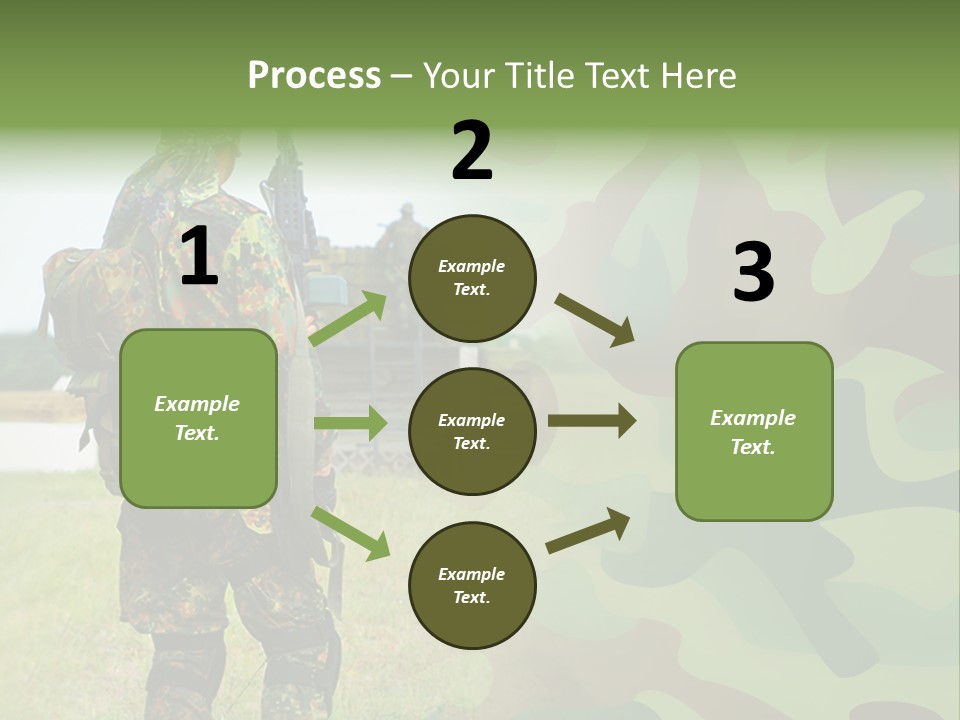 Process – Your Title Text Here

1

Example Text.

2

Example Text.

Example Text.

Example Text.

3

Example Text.